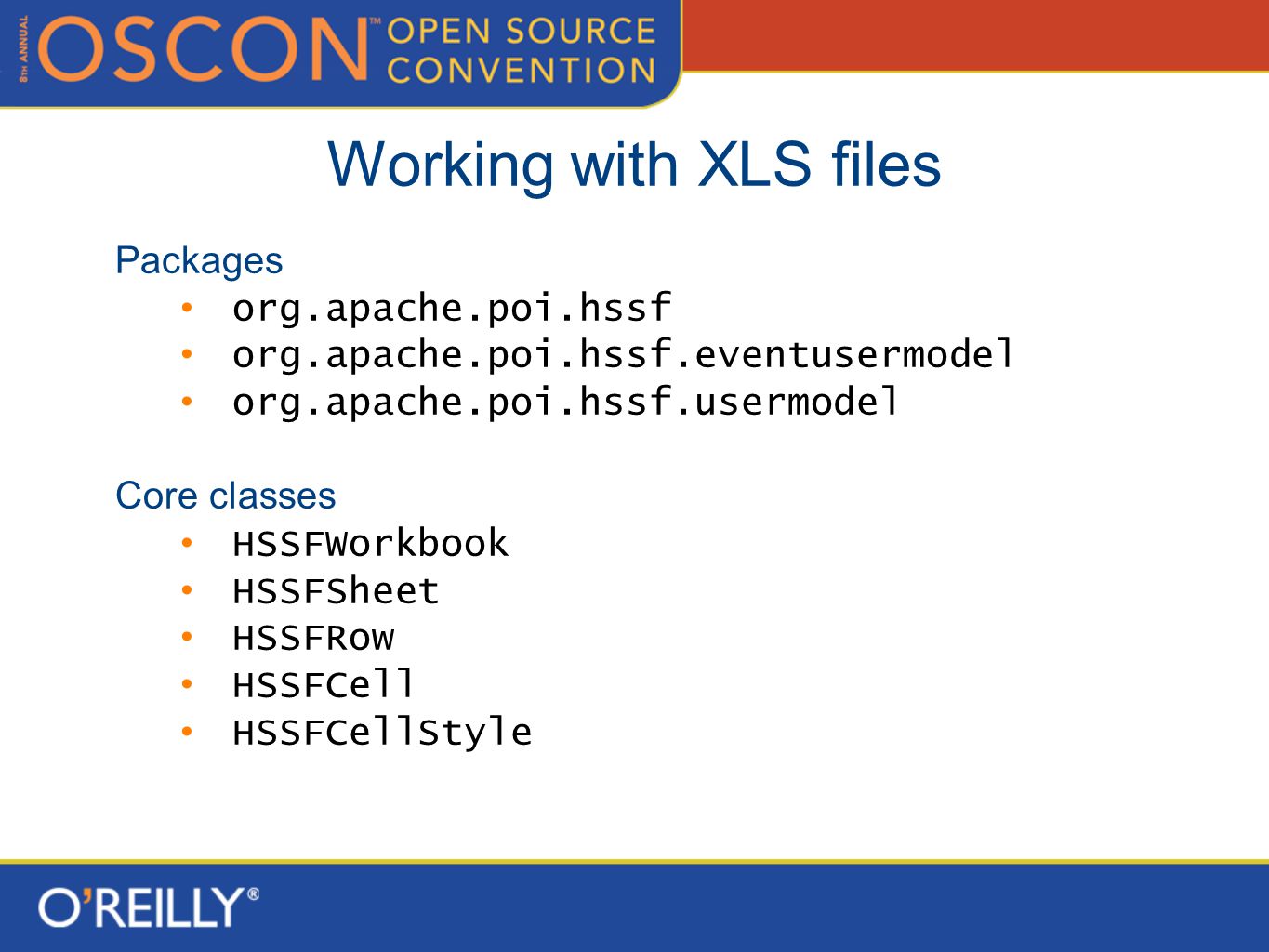 8TH ANNUAL OSCON™ OPEN SOURCE CONVENTION

Working with XLS files

Packages
• org.apache.poi.hssf
• org.apache.poi.hssf.eventusermodel
• org.apache.poi.hssf.usermodel

Core classes
• HSSFWorkbook
• HSSFSheet
• HSSFRow
• HSSFCell
• HSSFCellStyle

O'REILLY®